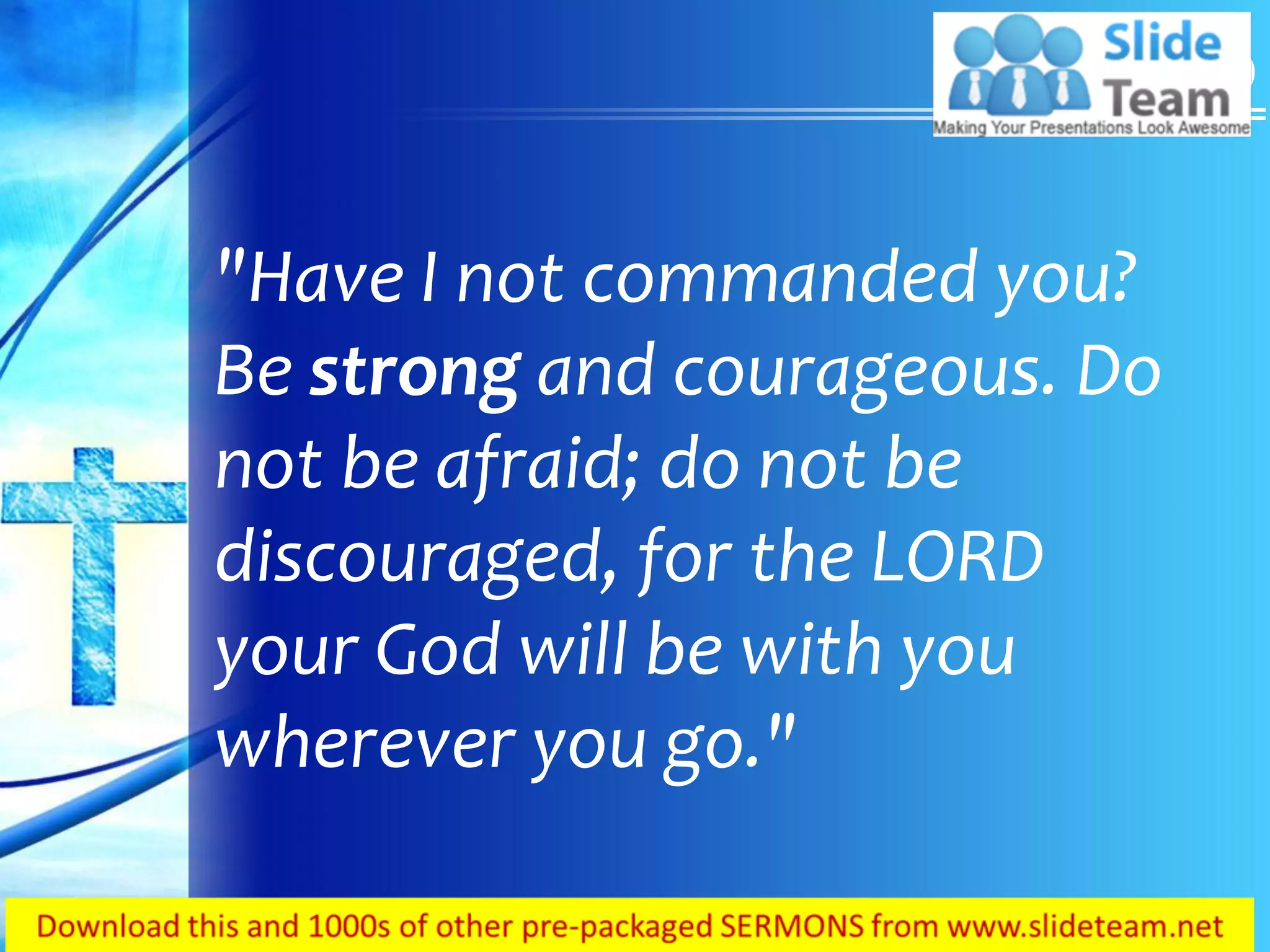 Slide Team
Making Your Presentations Look Awesome

"Have I not commanded you? Be strong and courageous. Do not be afraid; do not be discouraged, for the LORD your God will be with you wherever you go."

Download this and 1000s of other pre-packaged SERMONS from www.slideteam.net